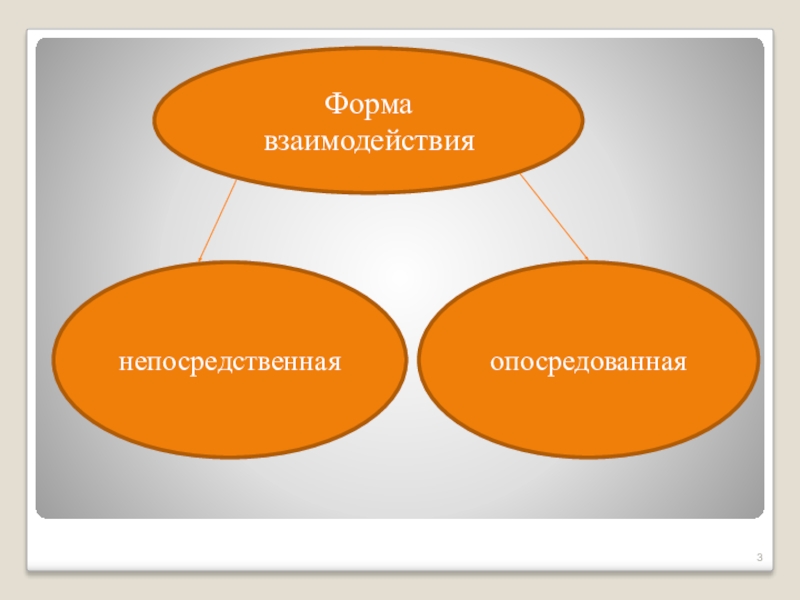 Форма взаимодействия

непосредственная

опосредованная

3